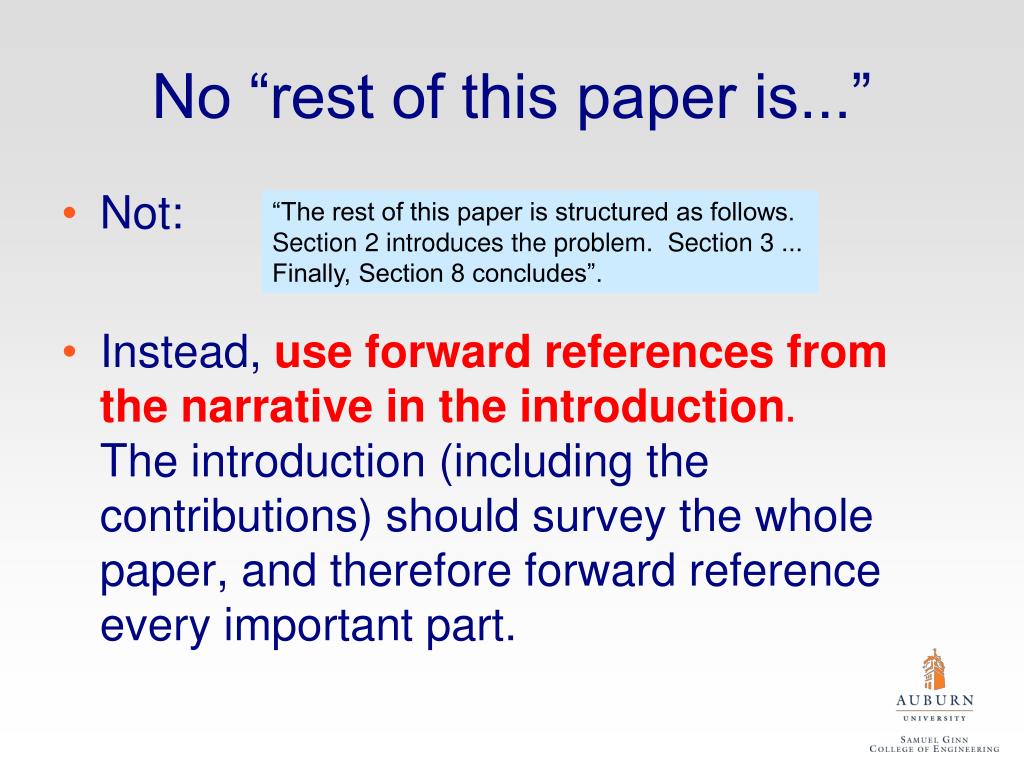 No “rest of this paper is...”

• Not:

“The rest of this paper is structured as follows. Section 2 introduces the problem. Section 3 ... Finally, Section 8 concludes”.

• Instead, use forward references from the narrative in the introduction. The introduction (including the contributions) should survey the whole paper, and therefore forward reference every important part.

AUBURN
UNIVERSITY
SAMUEL GINN
COLLEGE OF ENGINEERING